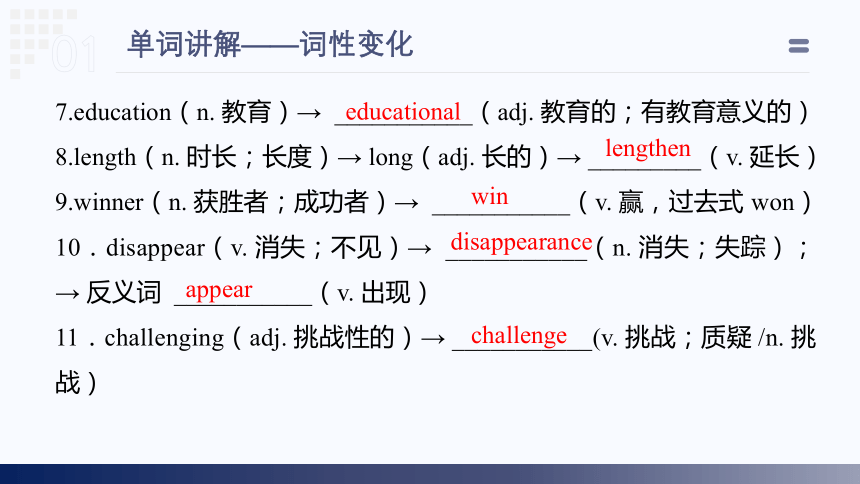 01 单词讲解——词性变化

7.education（n. 教育）→ educational（adj. 教育的；有教育意义的）

8.length（n. 时长；长度）→ long（adj. 长的）→ lengthen（v. 延长）

9.winner（n. 获胜者；成功者）→ win（v. 赢，过去式 won）

10．disappear（v. 消失；不见）→ disappearance（n. 消失；失踪）；→ 反义词 appear（v. 出现）

11．challenging（adj. 挑战性的）→ challenge(v. 挑战；质疑 /n. 挑战）